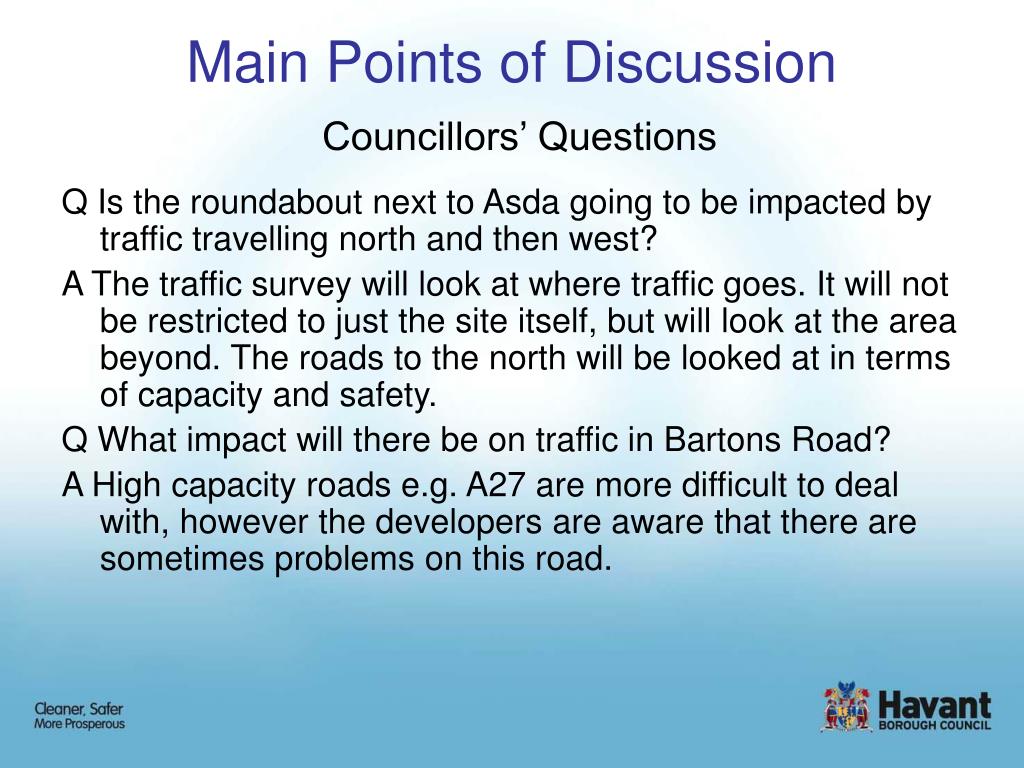 Main Points of Discussion

Councillors’ Questions

Q Is the roundabout next to Asda going to be impacted by traffic travelling north and then west?

A The traffic survey will look at where traffic goes. It will not be restricted to just the site itself, but will look at the area beyond. The roads to the north will be looked at in terms of capacity and safety.

Q What impact will there be on traffic in Bartons Road?

A High capacity roads e.g. A27 are more difficult to deal with, however the developers are aware that there are sometimes problems on this road.

Cleaner, Safer
More Prosperous

Havant
BOROUGH COUNCIL